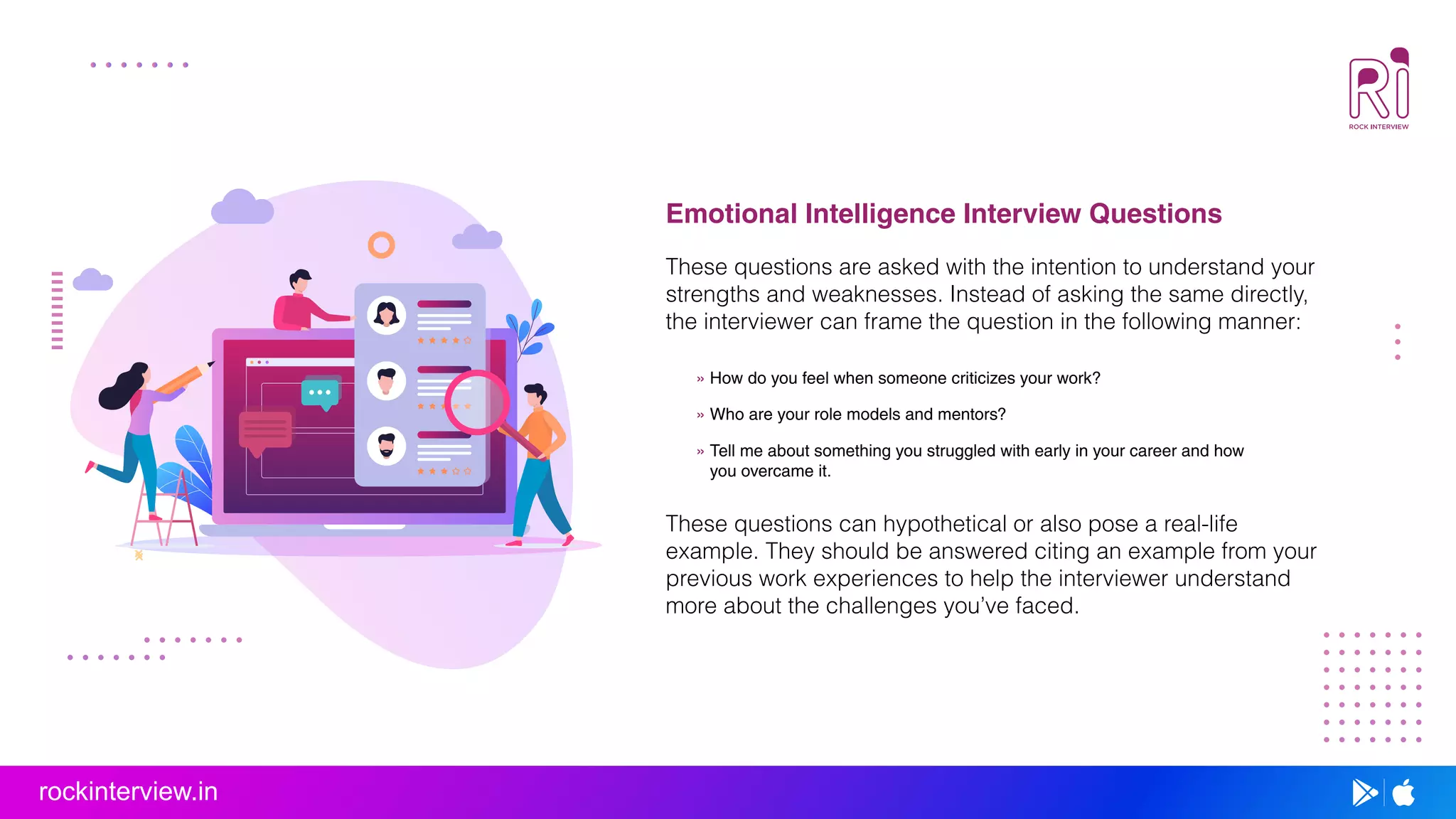 Ri
ROCK INTERVIEW

Emotional Intelligence Interview Questions

These questions are asked with the intention to understand your strengths and weaknesses. Instead of asking the same directly, the interviewer can frame the question in the following manner:

» How do you feel when someone criticizes your work?

» Who are your role models and mentors?

» Tell me about something you struggled with early in your career and how you overcame it.

These questions can hypothetical or also pose a real-life example. They should be answered citing an example from your previous work experiences to help the interviewer understand more about the challenges you've faced.

rockinterview.in